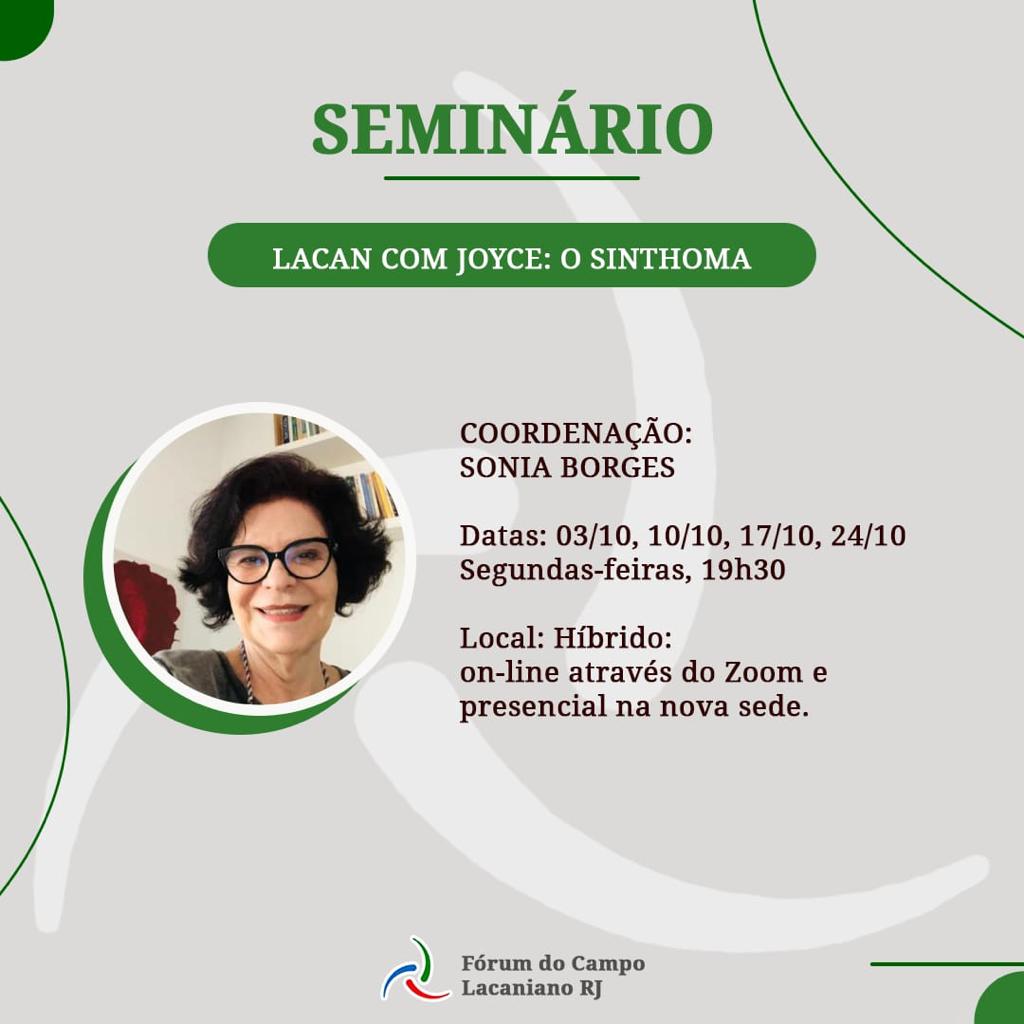 SEMINÁRIO

LACAN COM JOYCE: O SINTHOMA

COORDENAÇÃO:
SONIA BORGES

Datas: 03/10, 10/10, 17/10, 24/10
Segundas-feiras, 19h30

Local: Híbrido:
on-line através do Zoom e presencial na nova sede.

Fórum do Campo Lacaniano RJ